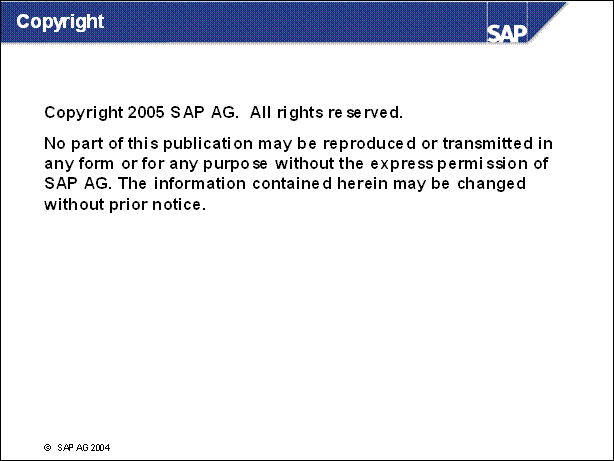 Copyright

SAP

Copyright 2005 SAP AG. All rights reserved.

No part of this publication may be reproduced or transmitted in any form or for any purpose without the express permission of SAP AG. The information contained herein may be changed without prior notice.

© SAP AG 2004